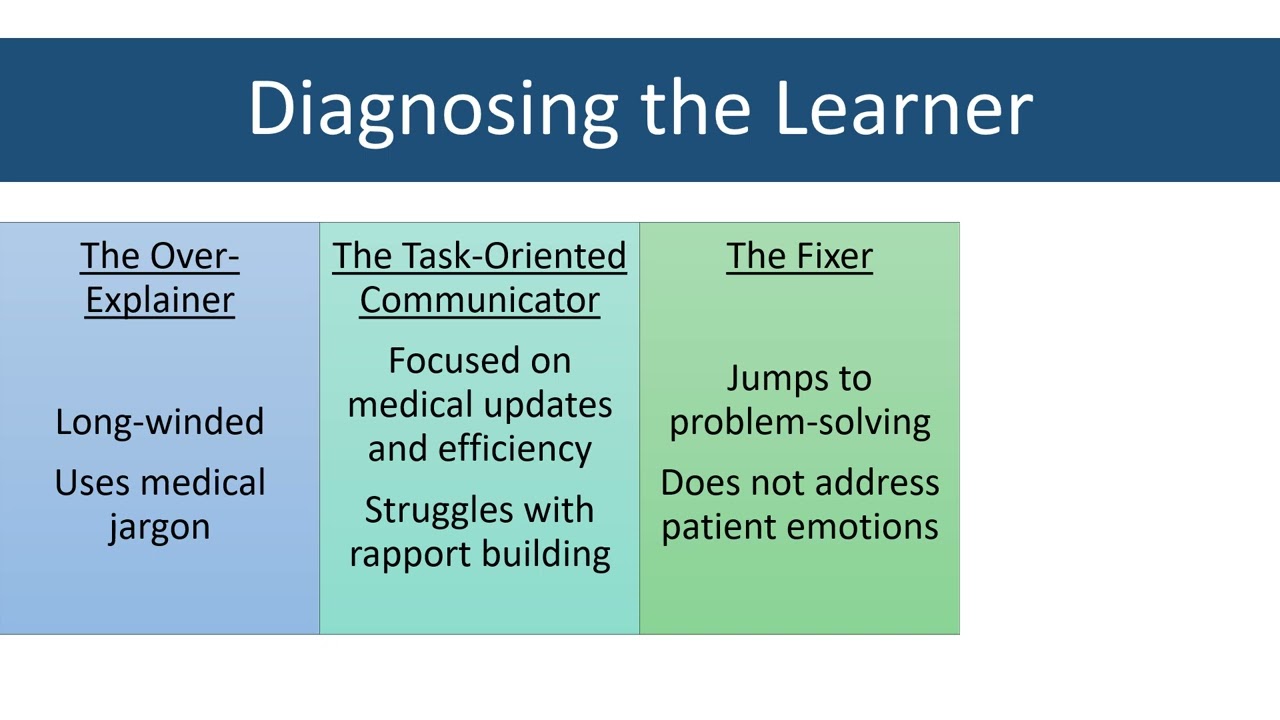 Diagnosing the Learner

The Over-Explainer

Long-winded

Uses medical jargon

The Task-Oriented Communicator

Focused on medical updates and efficiency

Struggles with rapport building

The Fixer

Jumps to problem-solving

Does not address patient emotions